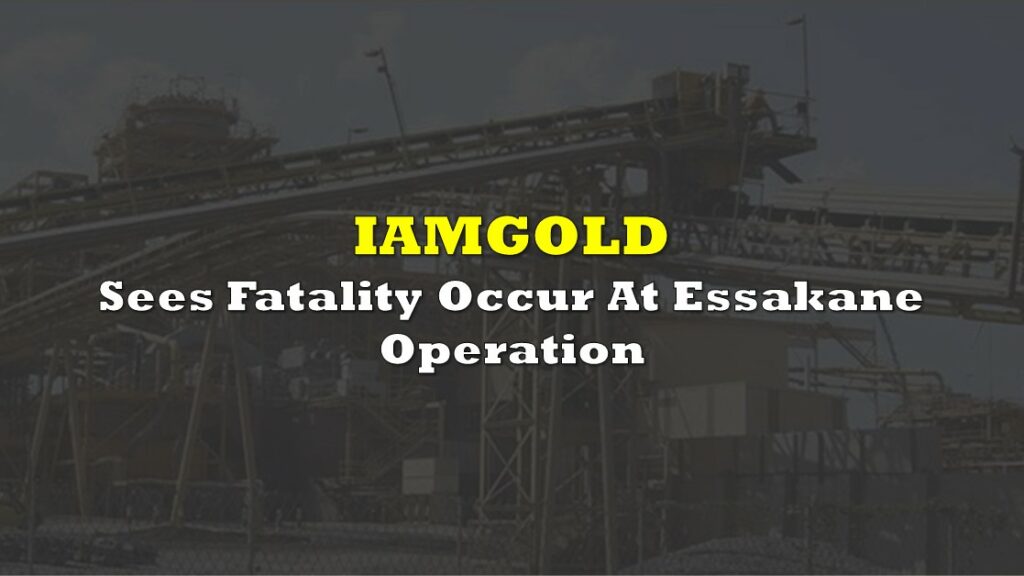 IAMGOLD

Sees Fatality Occur At Essakane Operation